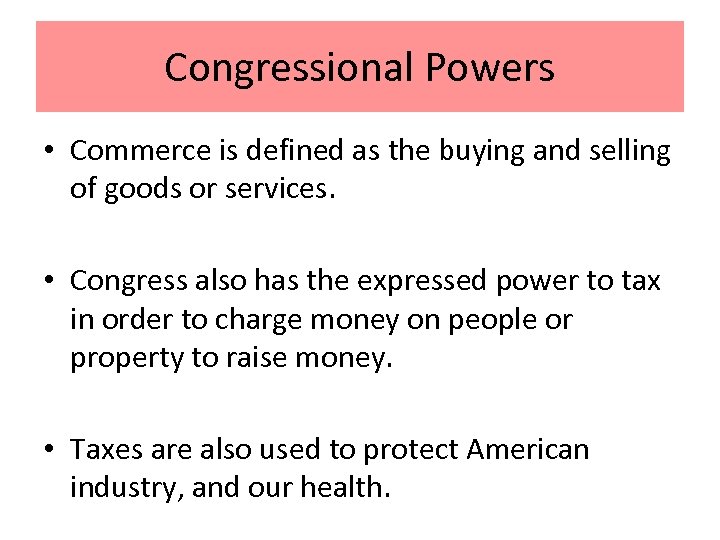 Congressional Powers

• Commerce is defined as the buying and selling of goods or services.

• Congress also has the expressed power to tax in order to charge money on people or property to raise money.

• Taxes are also used to protect American industry, and our health.